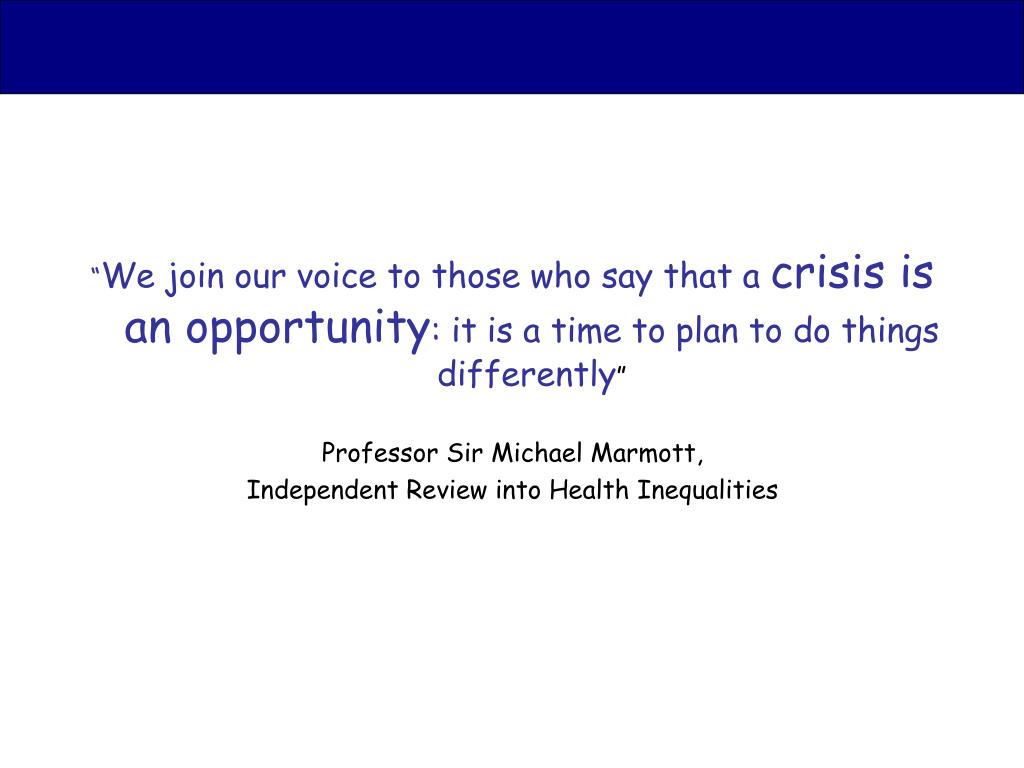 “We join our voice to those who say that a crisis is an opportunity: it is a time to plan to do things differently”

Professor Sir Michael Marmott,
Independent Review into Health Inequalities